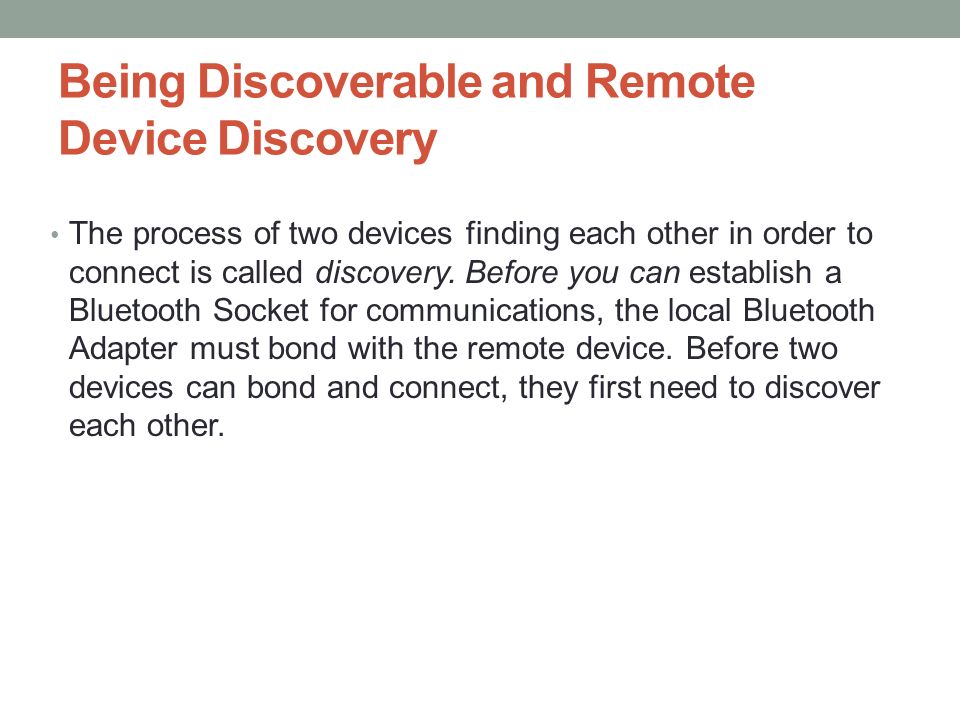 Being Discoverable and Remote Device Discovery

• The process of two devices finding each other in order to connect is called discovery. Before you can establish a Bluetooth Socket for communications, the local Bluetooth Adapter must bond with the remote device. Before two devices can bond and connect, they first need to discover each other.